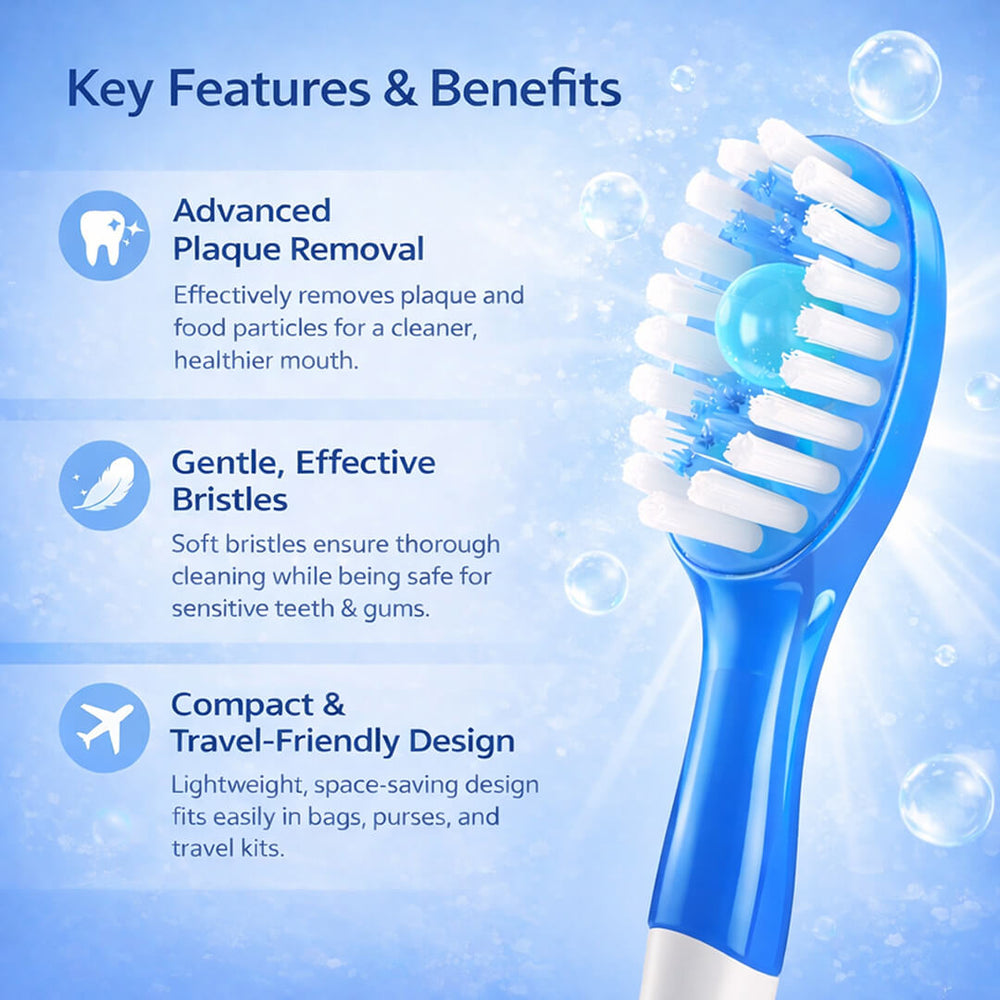 Key Features & Benefits

Advanced Plaque Removal

Effectively removes plaque and food particles for a cleaner, healthier mouth.

Gentle, Effective Bristles

Soft bristles ensure thorough cleaning while being safe for sensitive teeth & gums.

Compact & Travel-Friendly Design

Lightweight, space-saving design fits easily in bags, purses, and travel kits.